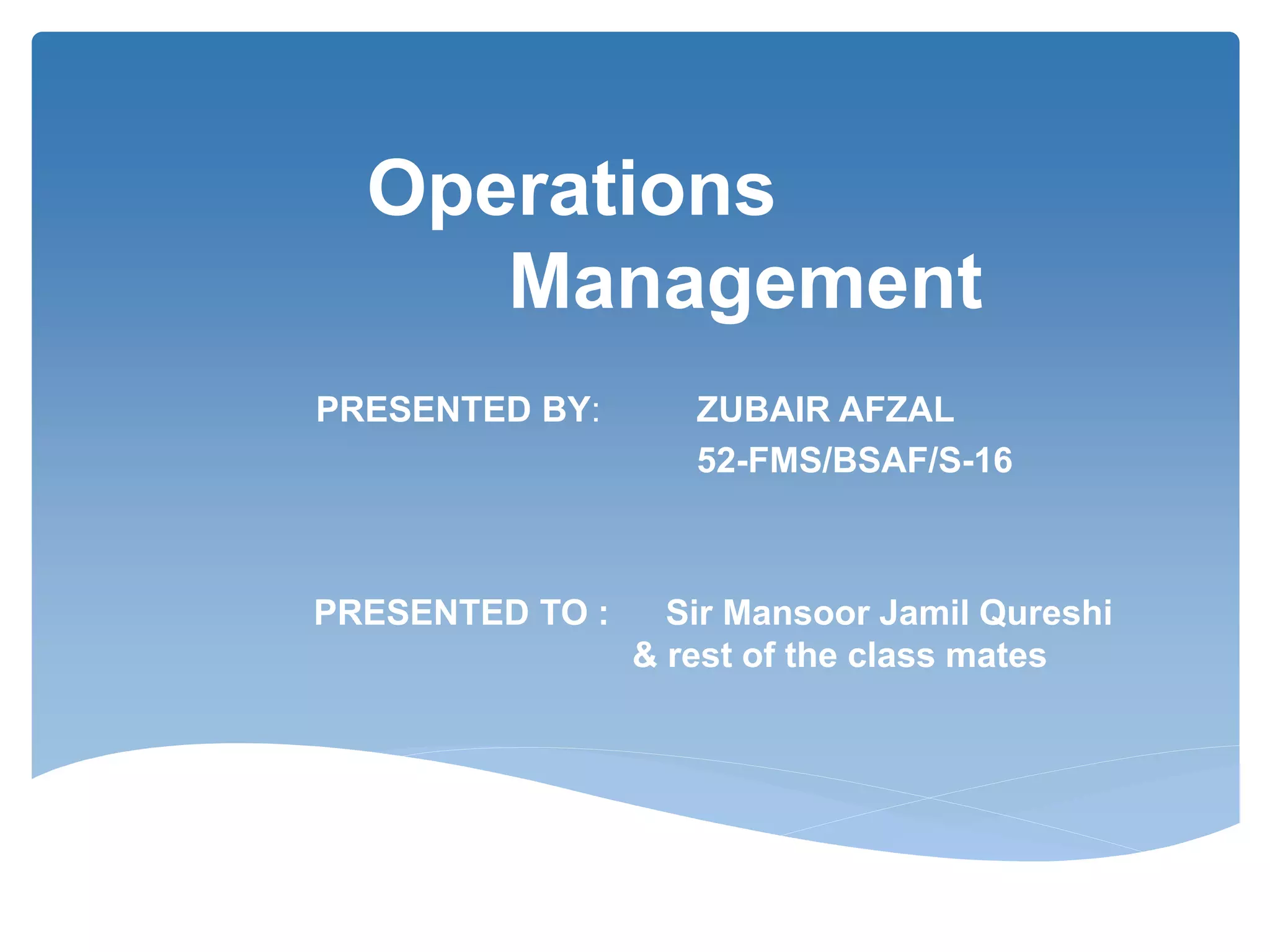 Operations
Management

PRESENTED BY: ZUBAIR AFZAL
52-FMS/BSAF/S-16

PRESENTED TO : Sir Mansoor Jamil Qureshi
& rest of the class mates